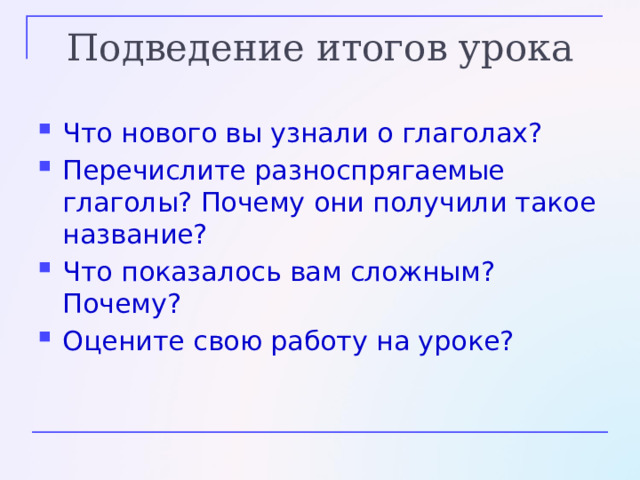 Подведение итогов урока

- Что нового вы узнали о глаголах?
- Перечислите разноспрягаемые глаголы? Почему они получили такое название?
- Что показалось вам сложным? Почему?
- Оцените свою работу на уроке?